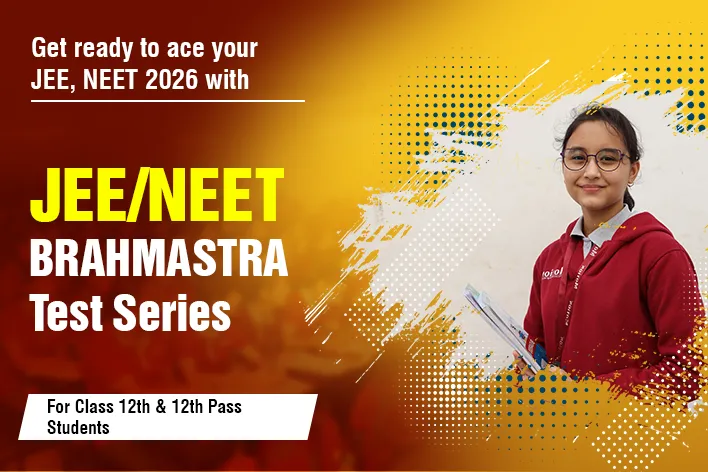 Get ready to ace your JEE, NEET 2026 with

JEE/NEET
BRAHMASTRA
Test Series

For Class 12th & 12th Pass Students